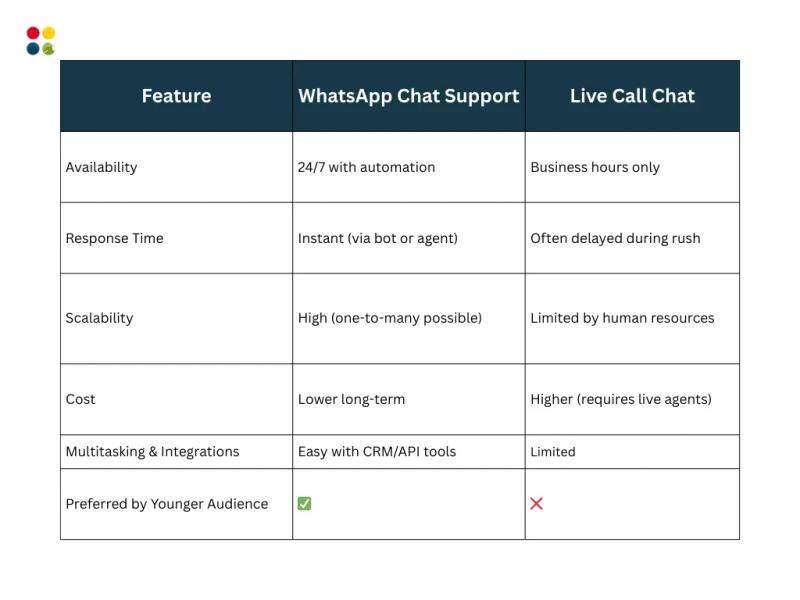 | Feature | WhatsApp Chat Support | Live Call Chat |
|---|---|---|
| Availability | 24/7 with automation | Business hours only |
| Response Time | Instant (via bot or agent) | Often delayed during rush |
| Scalability | High (one-to-many possible) | Limited by human resources |
| Cost | Lower long-term | Higher (requires live agents) |
| Multitasking & Integrations | Easy with CRM/API tools | Limited |
| Preferred by Younger Audience | ✅ | ❌ |